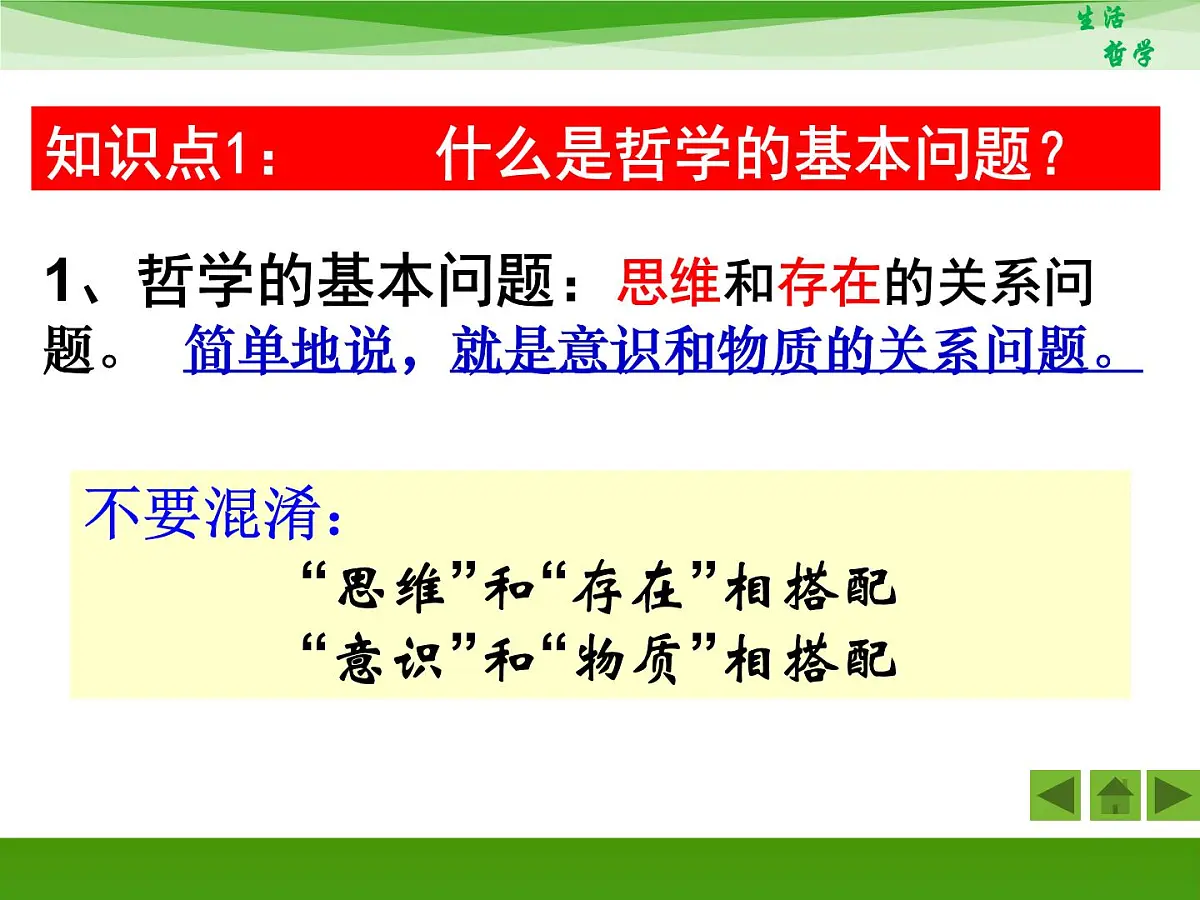 生活
哲学

知识点1：　　什么是哲学的基本问题？

1、哲学的基本问题：思维和存在的关系问题。　简单地说，就是意识和物质的关系问题。

不要混淆：
“思维”和“存在”相搭配
“意识”和“物质”相搭配